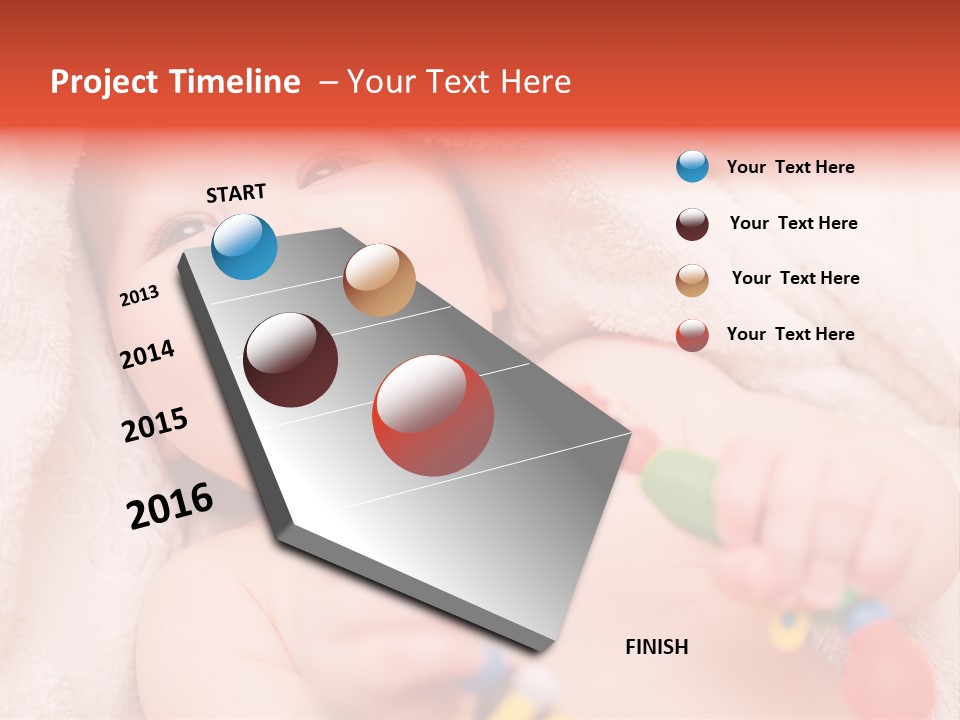 Project Timeline – Your Text Here

START

2013

2014

2015

2016

FINISH

Your Text Here

Your Text Here

Your Text Here

Your Text Here